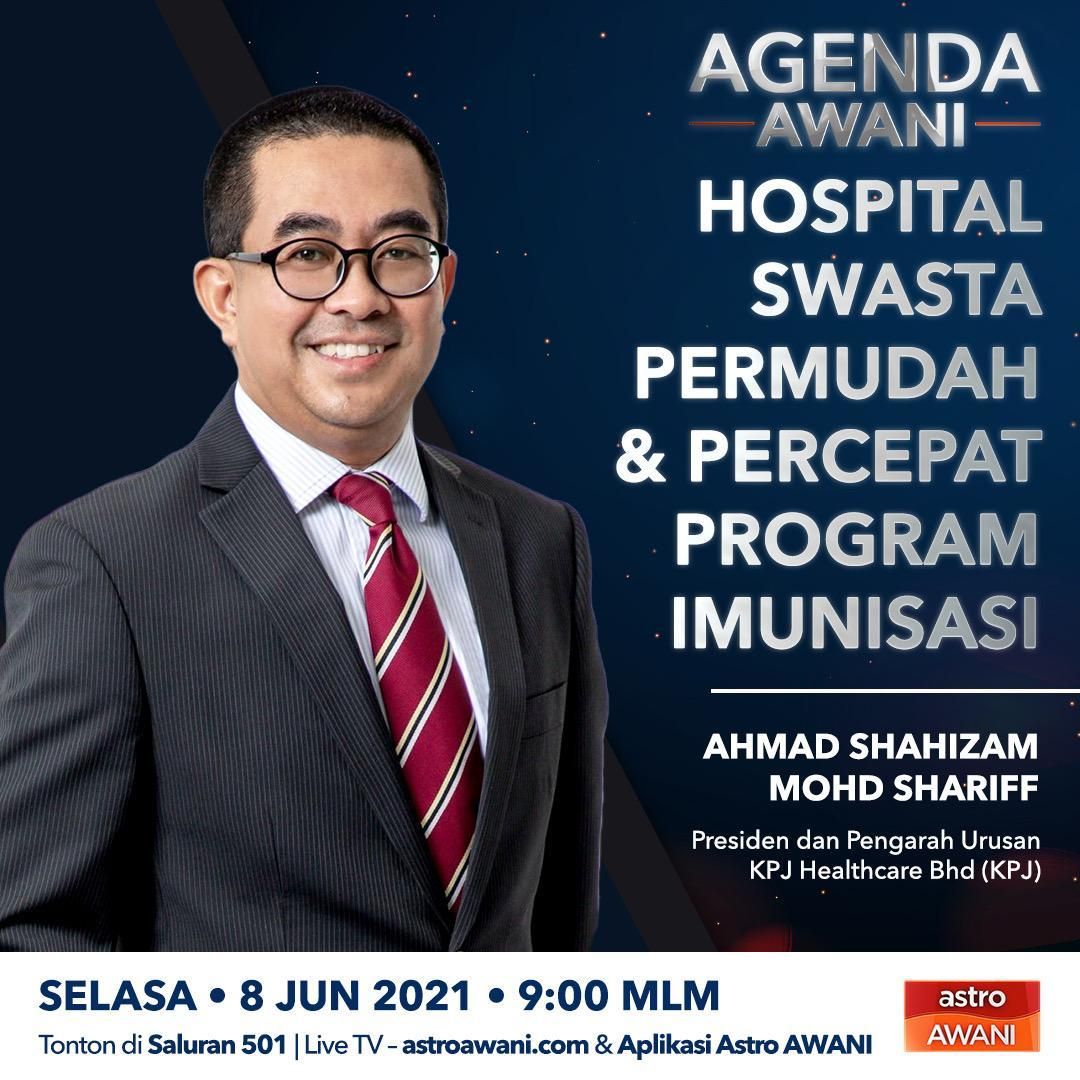 AGENDA AWANI

HOSPITAL SWASTA PERMUDAH & PERCEPAT PROGRAM IMUNISASI

AHMAD SHAHIZAM MOHD SHARIFF

Presiden dan Pengarah Urusan KPJ Healthcare Bhd (KPJ)

SELASA • 8 JUN 2021 • 9:00 MLM

Tonton di Saluran 501 | Live TV – astroawani.com & Aplikasi Astro AWANI

astro AWANI